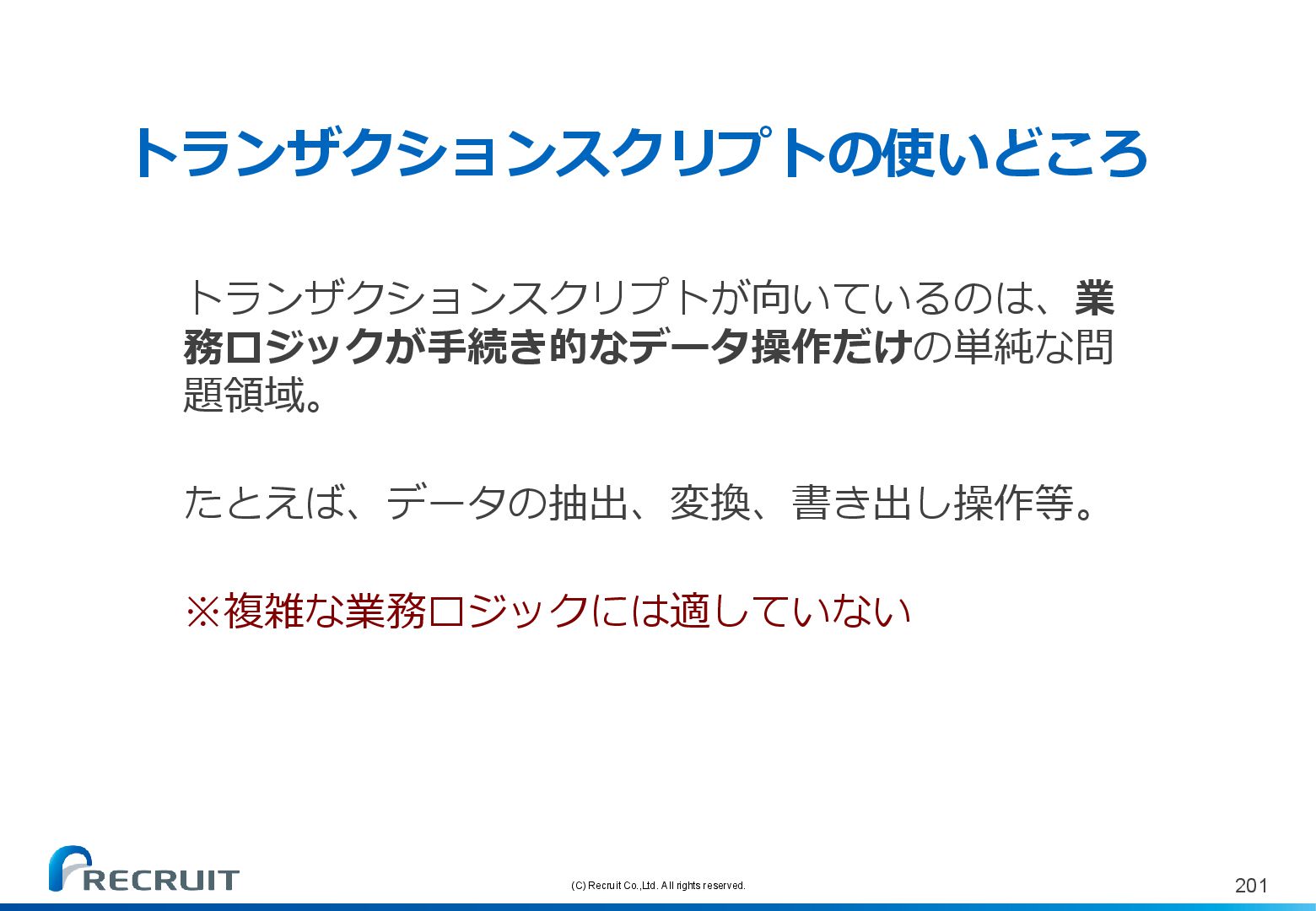 トランザクションスクリプトの使いどころ

トランザクションスクリプトが向いているのは、業務ロジックが手続き的なデータ操作だけの単純な問題領域。

たとえば、データの抽出、変換、書き出し操作等。

※複雑な業務ロジックには適していない

RECRUIT

(C) Recruit Co.,Ltd. All rights reserved.

201